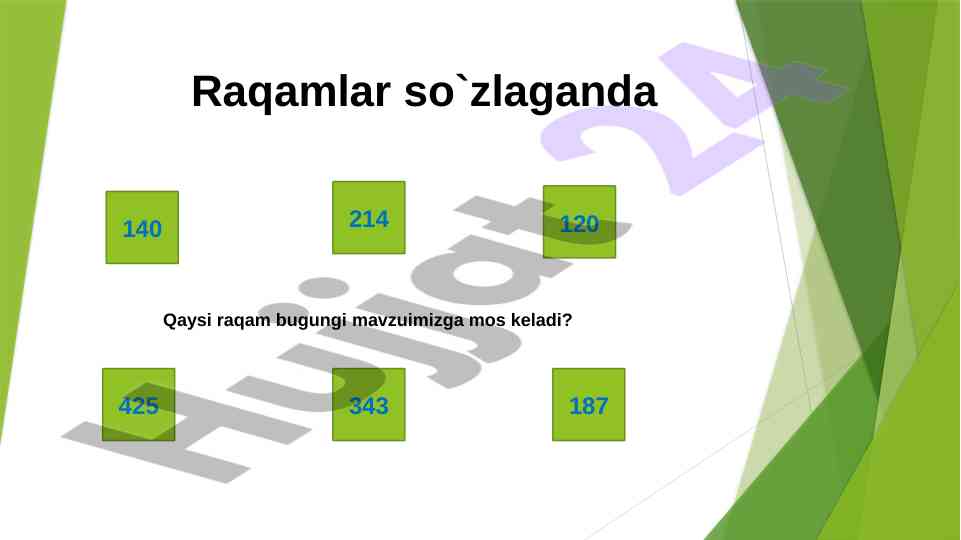 Raqamlar so`zlaganda

140

214

120

Qaysi raqam bugungi mavzuimizga mos keladi?

425

343

187

Hujjat 24